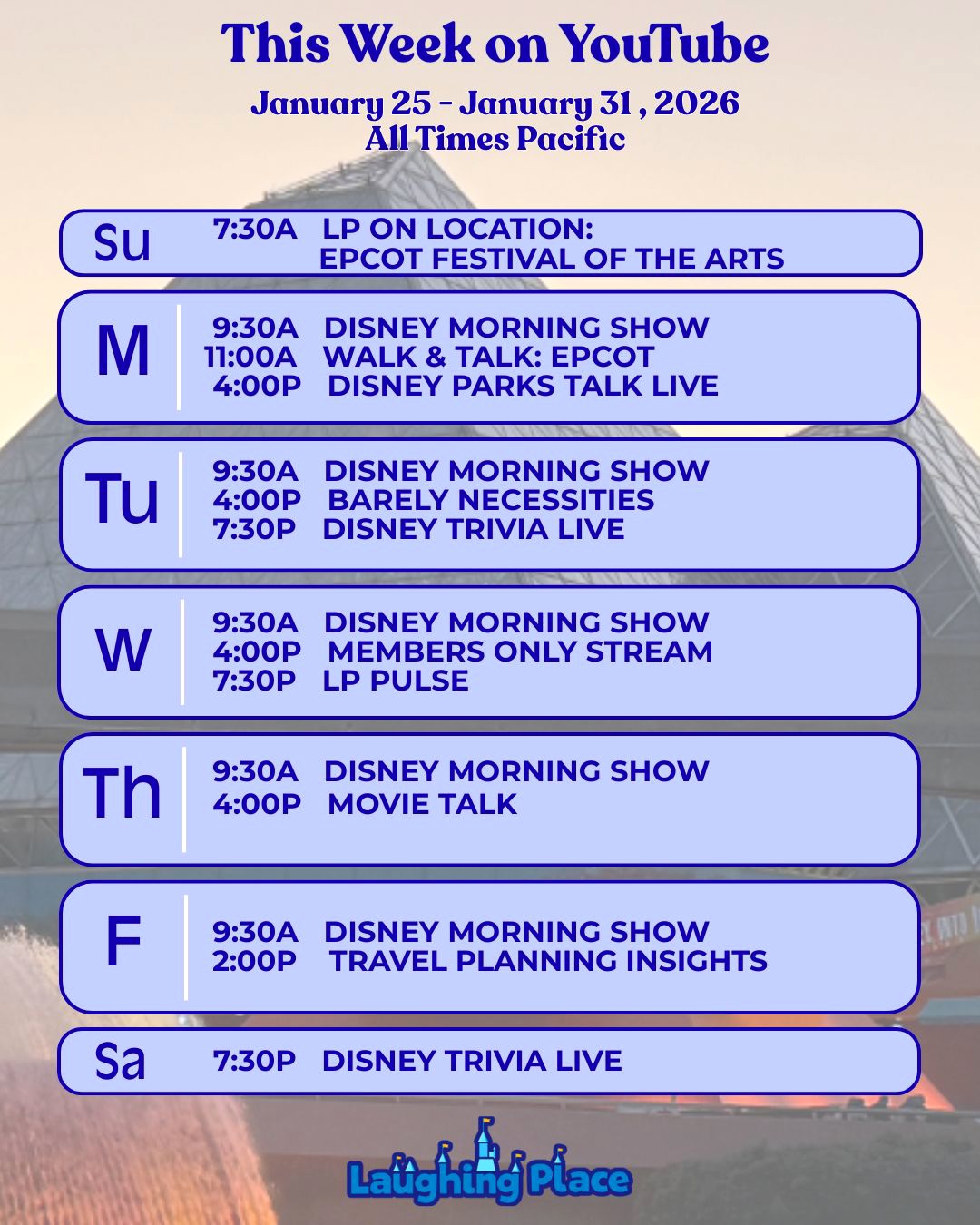 This Week on YouTube

January 25 - January 31 , 2026
All Times Pacific

Su 7:30A LP ON LOCATION: EPCOT FESTIVAL OF THE ARTS

M
9:30A DISNEY MORNING SHOW
11:00A WALK & TALK: EPCOT
4:00P DISNEY PARKS TALK LIVE

Tu
9:30A DISNEY MORNING SHOW
4:00P BARELY NECESSITIES
7:30P DISNEY TRIVIA LIVE

W
9:30A DISNEY MORNING SHOW
4:00P MEMBERS ONLY STREAM
7:30P LP PULSE

Th
9:30A DISNEY MORNING SHOW
4:00P MOVIE TALK

F
9:30A DISNEY MORNING SHOW
2:00P TRAVEL PLANNING INSIGHTS

Sa 7:30P DISNEY TRIVIA LIVE

Laughing Place